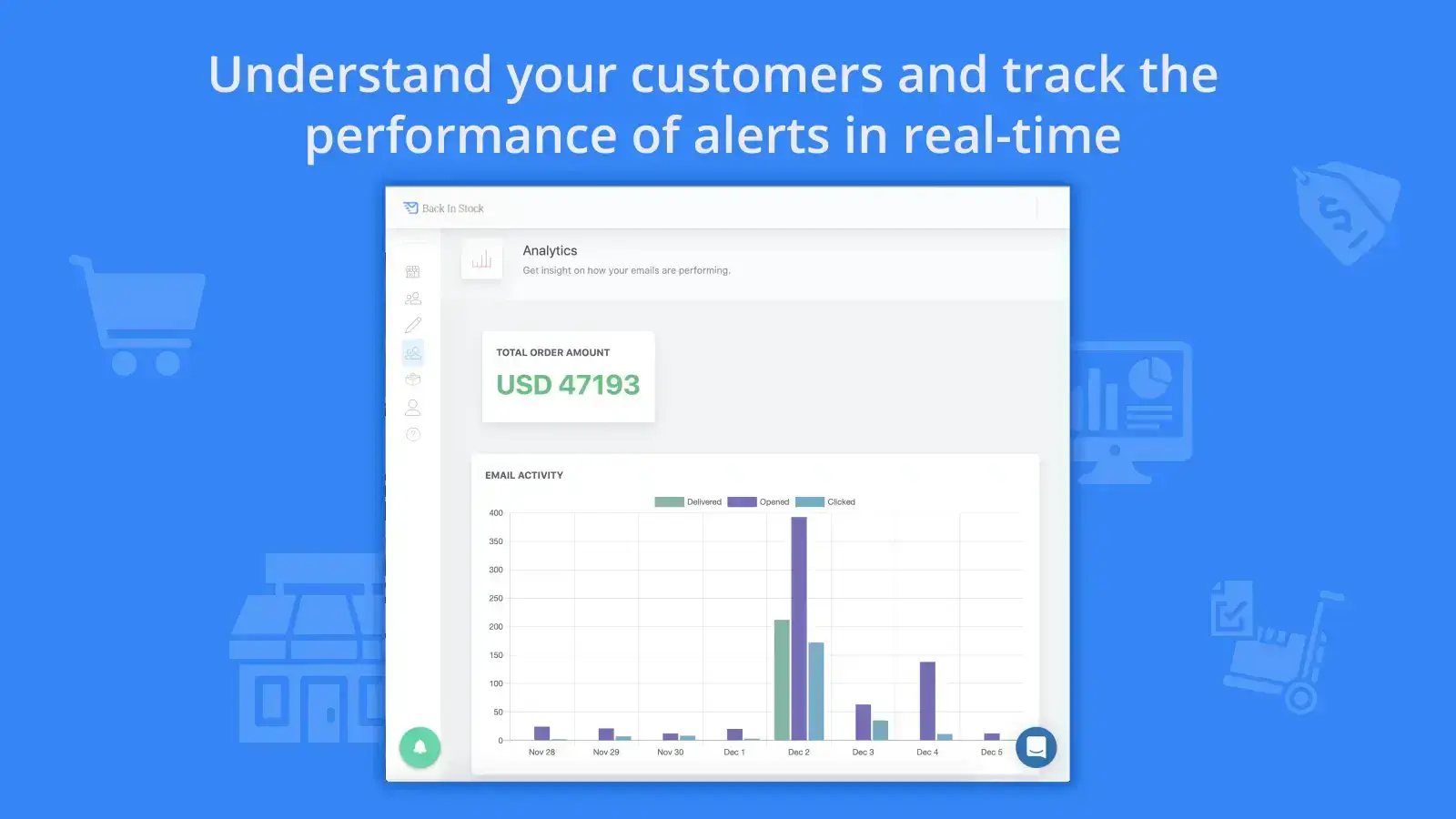 Understand your customers and track the performance of alerts in real-time

Back In Stock

Analytics
Get insight on how your emails are performing.

TOTAL ORDER AMOUNT
USD 47193

EMAIL ACTIVITY

Delivered Opened Clicked

400
350
300
250
200
150
100
50
0

Nov 28 Nov 29 Nov 30 Dec 1 Dec 2 Dec 3 Dec 4 Dec 5